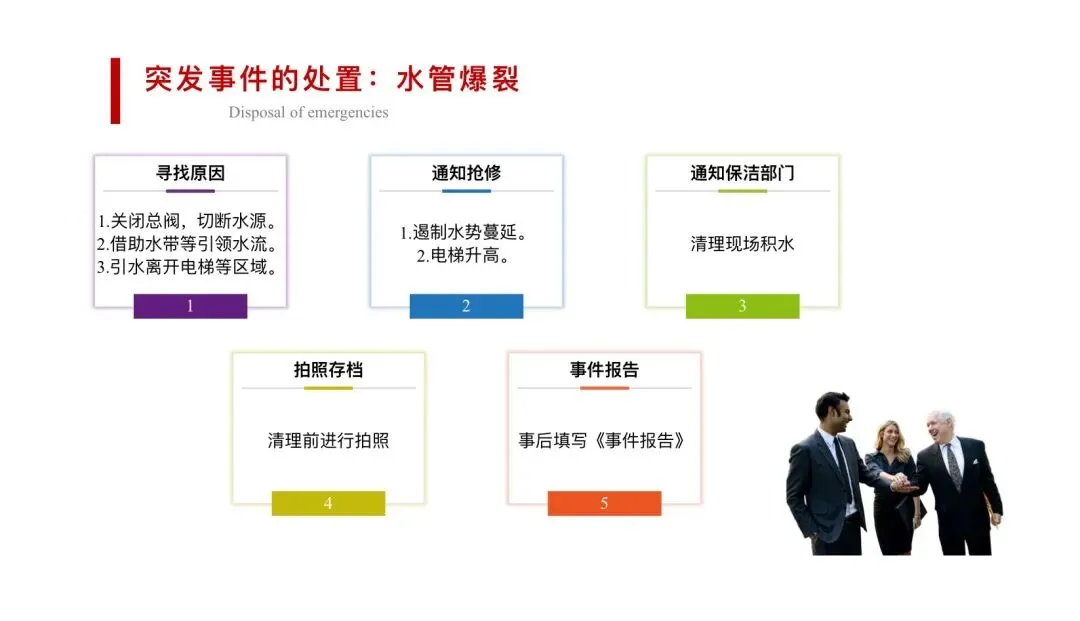 突发事件的处置：水管爆裂
Disposal of emergencies

寻找原因
1.关闭总阀，切断水源。
2.借助水带等引领水流。
3.引水离开电梯等区域。
1

通知抢修
1.遏制水势蔓延。
2.电梯升高。
2

通知保洁部门
清理现场积水
3

拍照存档
清理前进行拍照
4

事件报告
事后填写《事件报告》
5